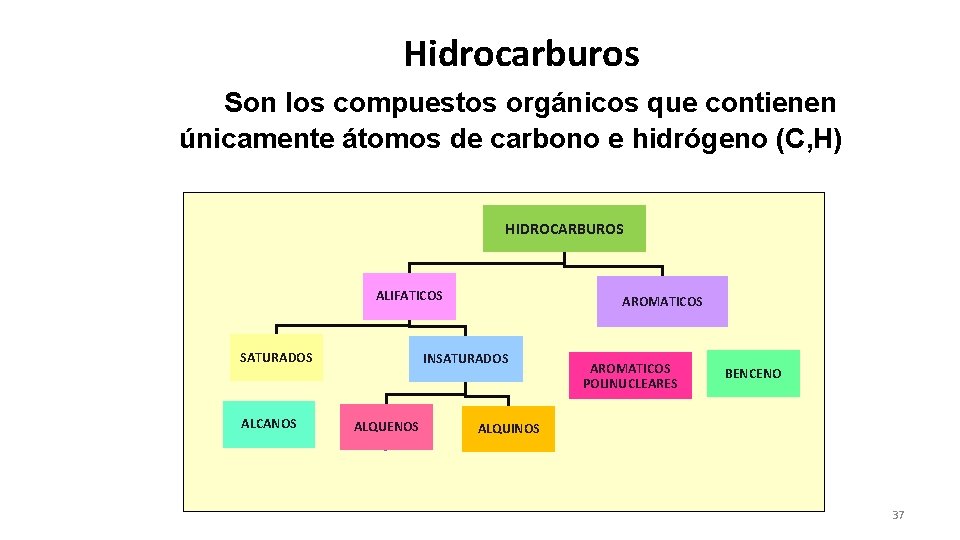 Hidrocarburos

Son los compuestos orgánicos que contienen únicamente átomos de carbono e hidrógeno (C,H)

HIDROCARBUROS

ALIFATICOS

AROMATICOS

SATURADOS

INSATURADOS

AROMATICOS POLINUCLEARES

BENCENO

ALCANOS

ALQUENOS

ALQUINOS

37